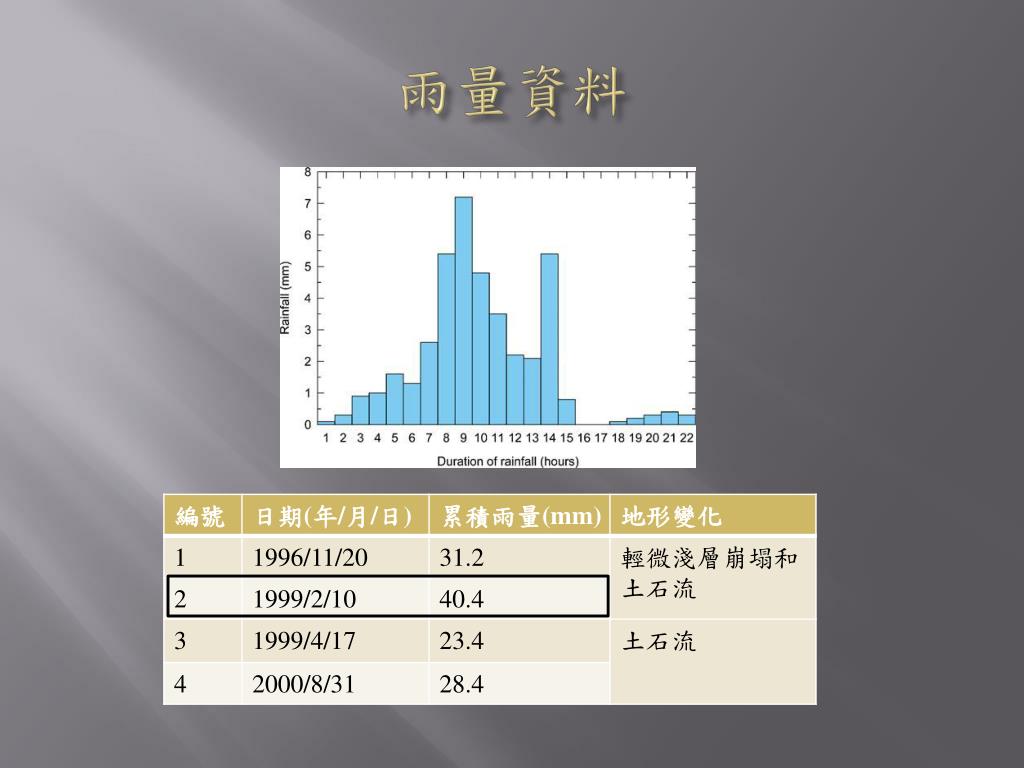 雨量資料

8
7
6
5
4
3
2
1
0
Rainfall (mm)
1 2 3 4 5 6 7 8 9 10 11 12 13 14 15 16 17 18 19 20 21 22
Duration of rainfall (hours)

| 編號 | 日期(年/月/日) | 累積雨量(mm) | 地形變化 |
|---|---|---|---|
| 1 | 1996/11/20 | 31.2 | 輕微淺層崩塌和土石流 |
| 2 | 1999/2/10 | 40.4 | |
| 3 | 1999/4/17 | 23.4 | 土石流 |
| 4 | 2000/8/31 | 28.4 | |